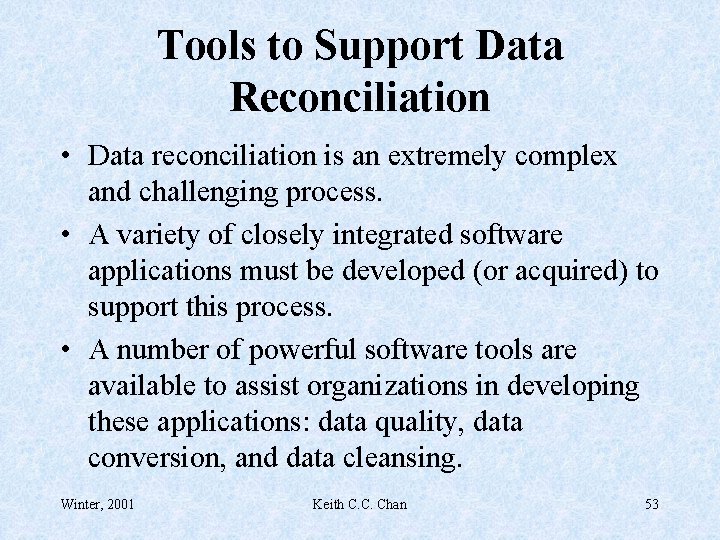 Tools to Support Data Reconciliation

• Data reconciliation is an extremely complex and challenging process.

• A variety of closely integrated software applications must be developed (or acquired) to support this process.

• A number of powerful software tools are available to assist organizations in developing these applications: data quality, data conversion, and data cleansing.

Winter, 2001 Keith C.C. Chan 53